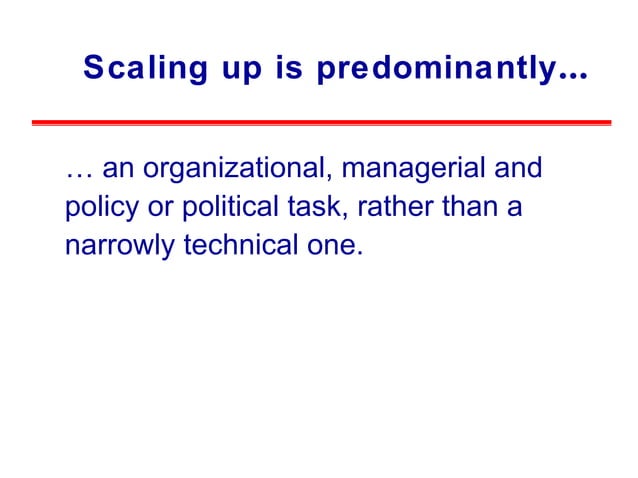 Scaling up is predominantly...

… an organizational, managerial and policy or political task, rather than a narrowly technical one.